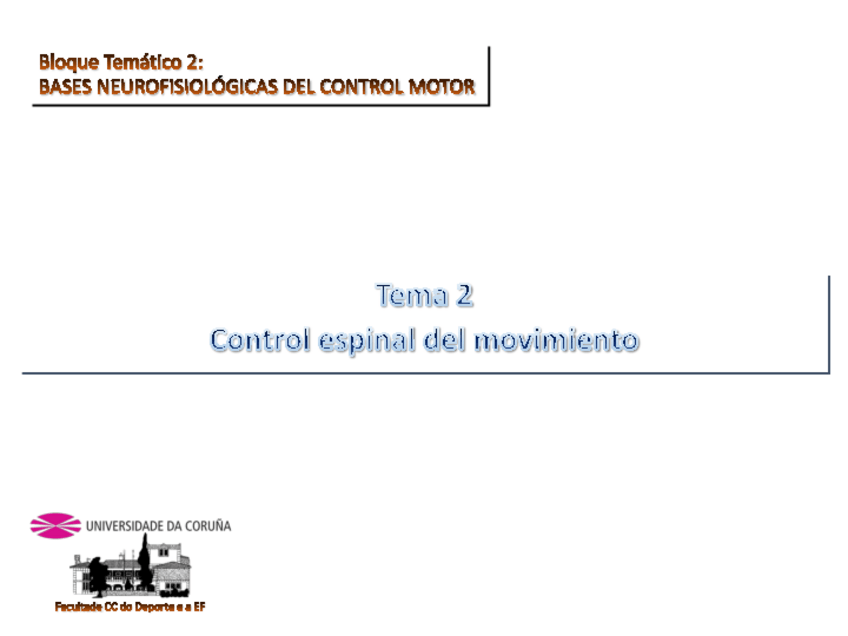 Bloque Temático 2:
BASES NEUROFISIOLÓGICAS DEL CONTROL MOTOR

Tema 2
Control espinal del movimiento

UNIVERSIDADE DA CORUÑA

Facultade CC do Deporte e a EF